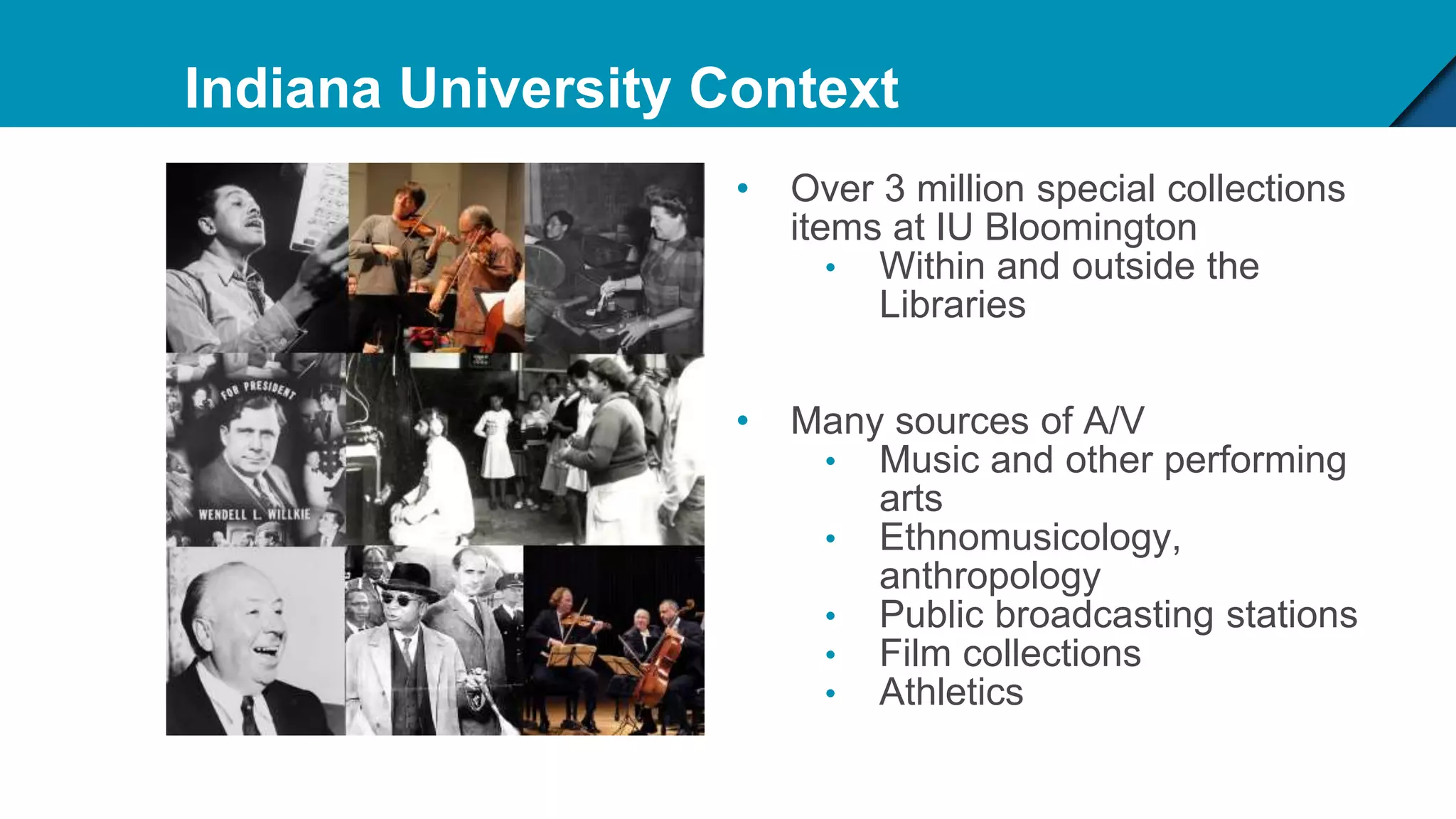 Indiana University Context

FOR PRESIDENT

WENDELL L. WILLKIE

• Over 3 million special collections items at IU Bloomington
  • Within and outside the Libraries

• Many sources of A/V
  • Music and other performing arts
  • Ethnomusicology, anthropology
  • Public broadcasting stations
  • Film collections
  • Athletics